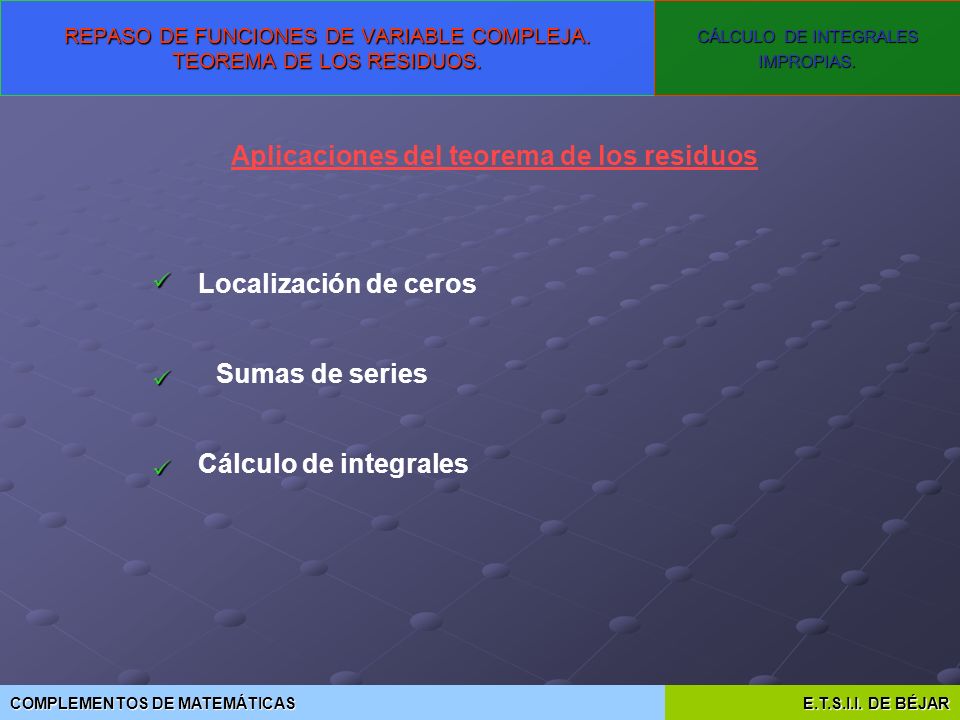 REPASO DE FUNCIONES DE VARIABLE COMPLEJA. TEOREMA DE LOS RESIDUOS.

CÁLCULO DE INTEGRALES IMPROPIAS.

Aplicaciones del teorema de los residuos

✓ Localización de ceros

✓ Sumas de series

✓ Cálculo de integrales

COMPLEMENTOS DE MATEMÁTICAS

E.T.S.I.I. DE BÉJAR